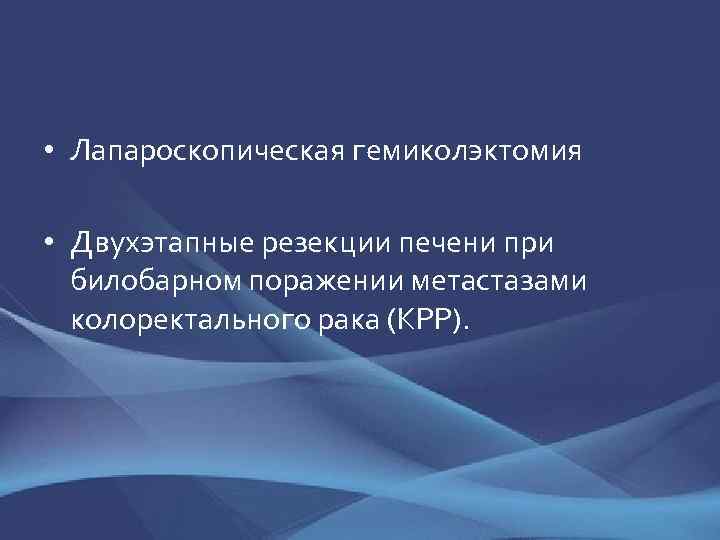 • Лапароскопическая гемиколэктомия

• Двухэтапные резекции печени при билобарном поражении метастазами колоректального рака (КРР).